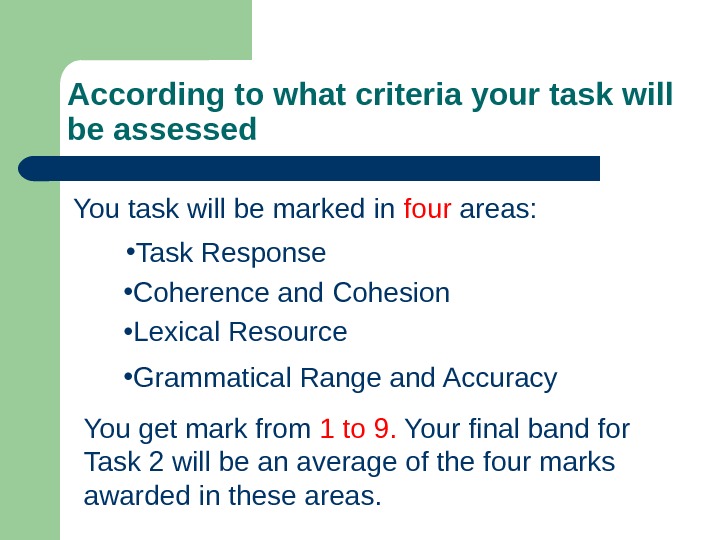 According to what criteria your task will be assessed

You task will be marked in four areas:

•Task Response
•Coherence and Cohesion
•Lexical Resource
•Grammatical Range and Accuracy

You get mark from 1 to 9. Your final band for Task 2 will be an average of the four marks awarded in these areas.